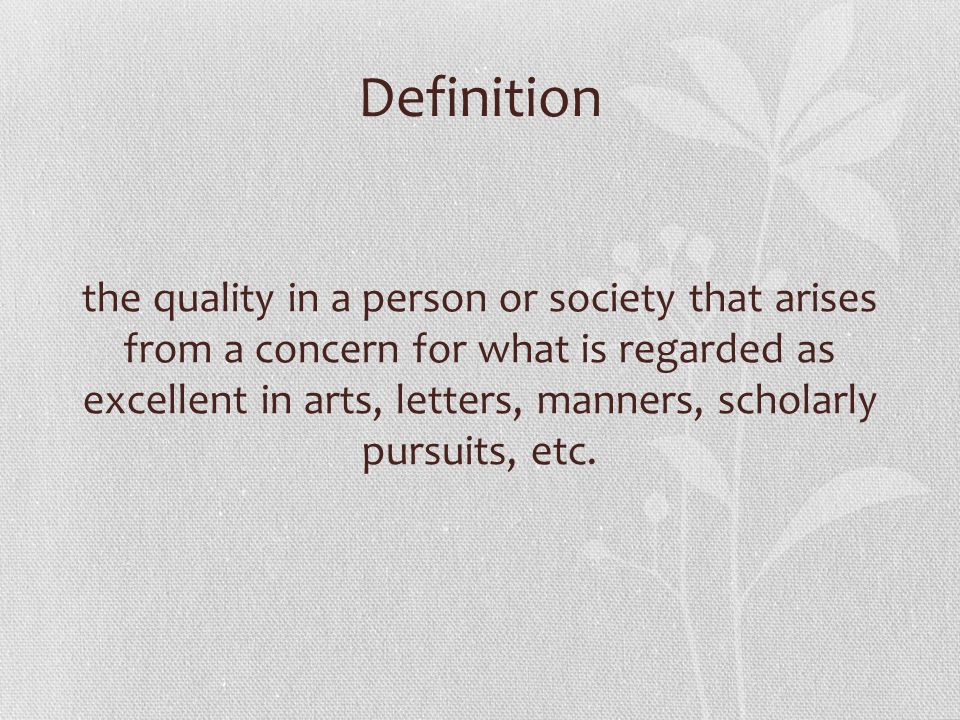 Definition

the quality in a person or society that arises from a concern for what is regarded as excellent in arts, letters, manners, scholarly pursuits, etc.